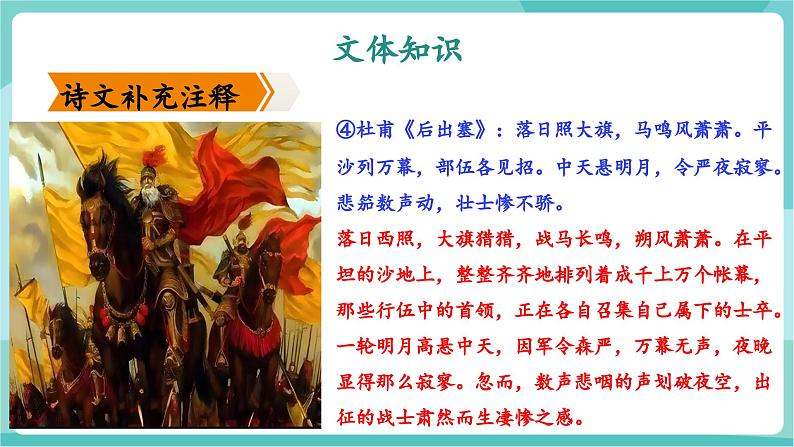 文体知识

诗文补充注释

④杜甫《后出塞》：落日照大旗，马鸣风萧萧。平沙列万幕，部伍各见招。中天悬明月，令严夜寂寥。悲笳数声动，壮士惨不骄。

落日西照，大旗猎猎，战马长鸣，朔风萧萧。在平坦的沙地上，整整齐齐地排列着成千上万个帐幕，那些行伍中的首领，正在各自召集自己属下的士卒。一轮明月高悬中天，因军令森严，万幕无声，夜晚显得那么寂寥。忽而，数声悲咽的声划破夜空，出征的战士肃然而生凄惨之感。